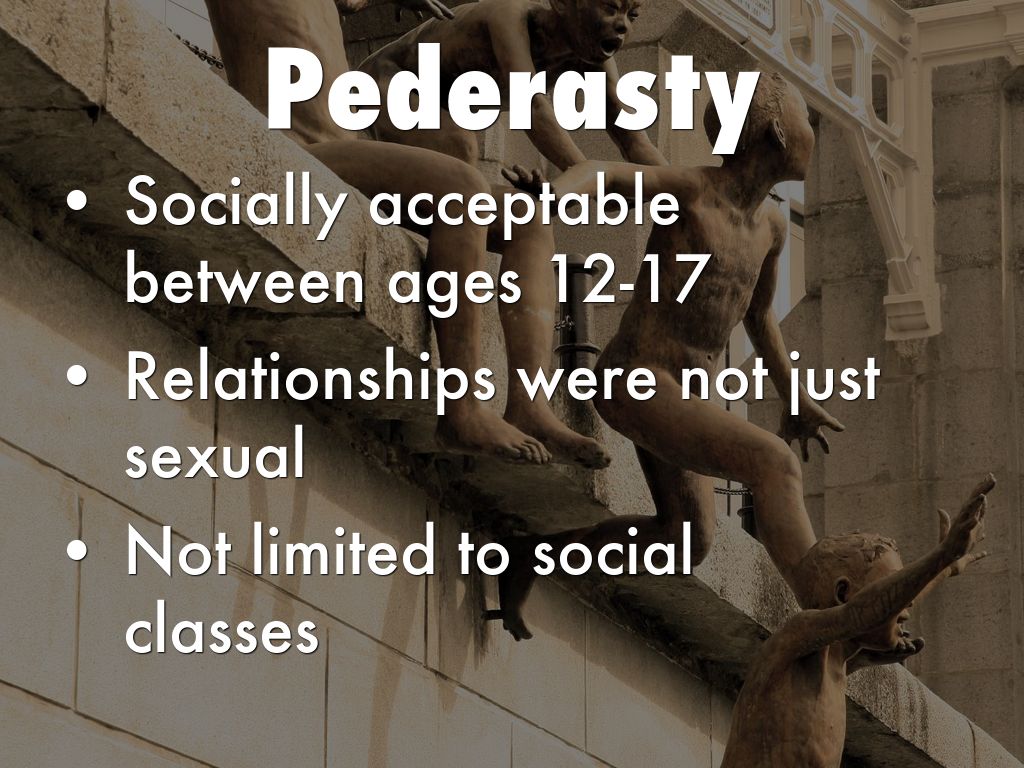 Pederasty

• Socially acceptable between ages 12-17
• Relationships were not just sexual
• Not limited to social classes